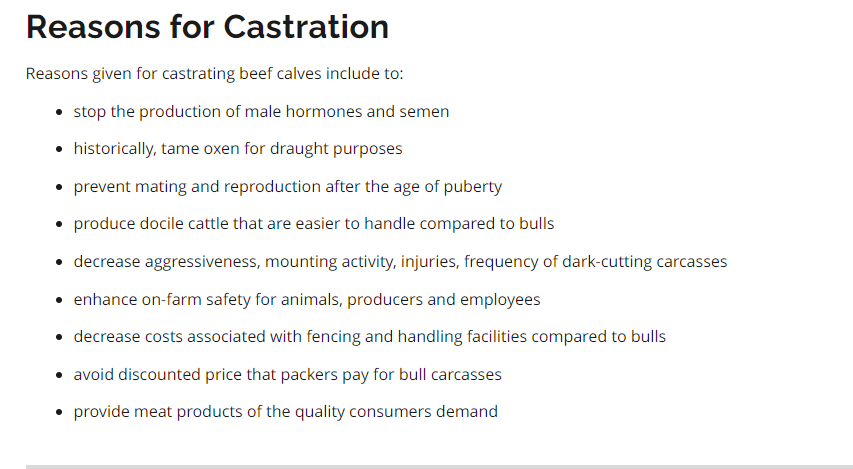 Reasons for Castration

Reasons given for castrating beef calves include to:

- stop the production of male hormones and semen
- historically, tame oxen for draught purposes
- prevent mating and reproduction after the age of puberty
- produce docile cattle that are easier to handle compared to bulls
- decrease aggressiveness, mounting activity, injuries, frequency of dark-cutting carcasses
- enhance on-farm safety for animals, producers and employees
- decrease costs associated with fencing and handling facilities compared to bulls
- avoid discounted price that packers pay for bull carcasses
- provide meat products of the quality consumers demand